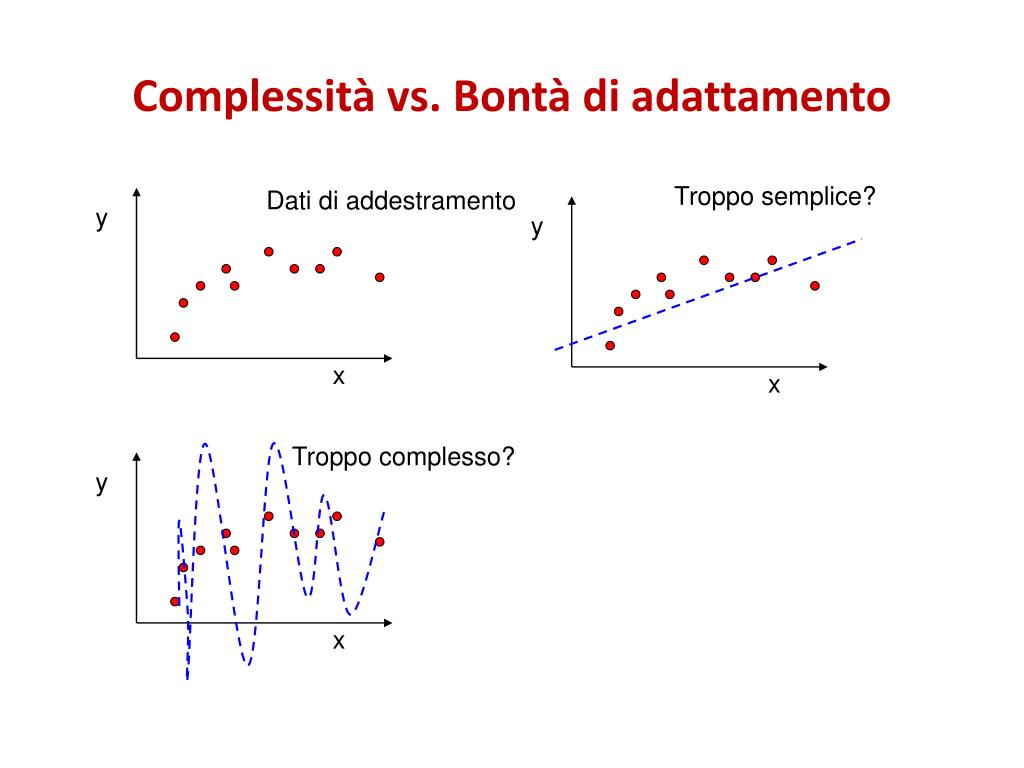 Complessità vs. Bontà di adattamento

Dati di addestramento

y

x

Troppo semplice?

y

x

Troppo complesso?

y

x